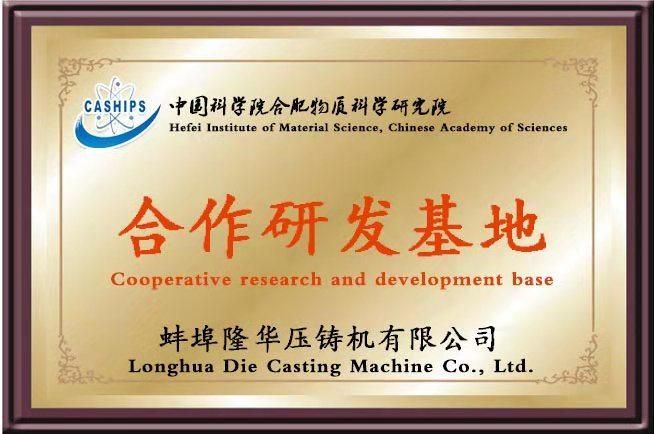 CASHIPS 中国科学院合肥物质科学研究院
Hefei Institute of Material Science, Chinese Academy of Sciences

合作研发基地
Cooperative research and development base

蚌埠隆华压铸机有限公司
Longhua Die Casting Machine Co., Ltd.